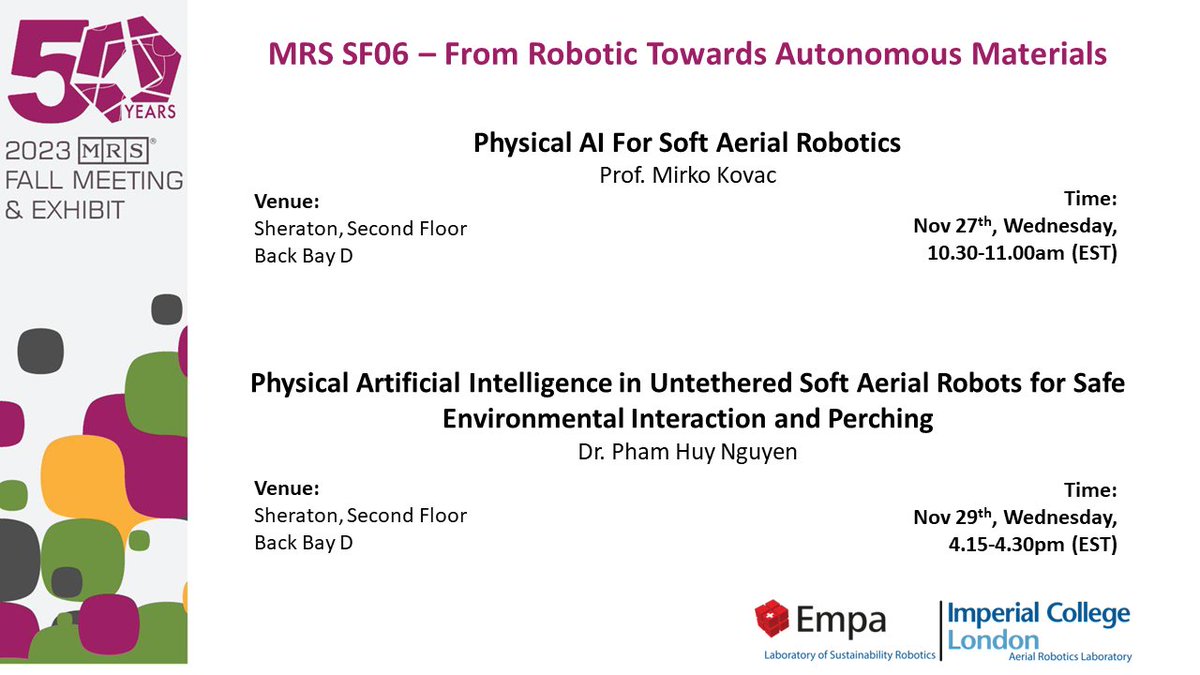 50 YEARS
2023 MRS®
FALL MEETING & EXHIBIT

MRS SF06 – From Robotic Towards Autonomous Materials

Physical AI For Soft Aerial Robotics
Prof. Mirko Kovac

Venue:
Sheraton, Second Floor
Back Bay D

Time:
Nov 27$^{th}$, Wednesday,
10.30-11.00am (EST)

Physical Artificial Intelligence in Untethered Soft Aerial Robots for Safe Environmental Interaction and Perching
Dr. Pham Huy Nguyen

Venue:
Sheraton, Second Floor
Back Bay D

Time:
Nov 29$^{th}$, Wednesday,
4.15-4.30pm (EST)

Empa
Laboratory of Sustainability Robotics

Imperial College London
Aerial Robotics Laboratory